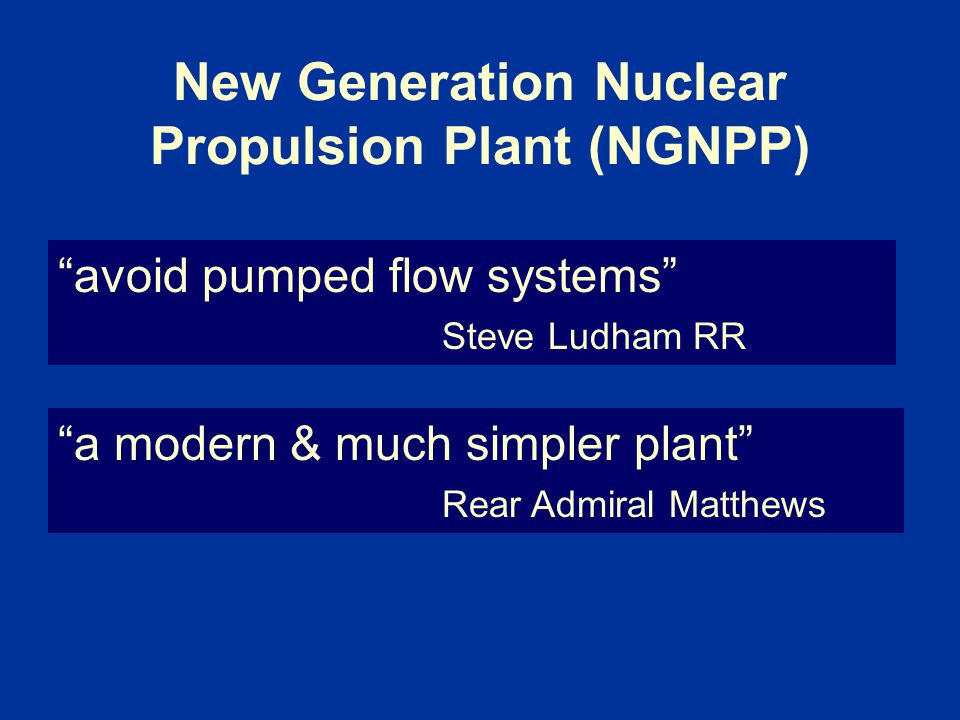 New Generation Nuclear Propulsion Plant (NGNPP)

“avoid pumped flow systems”

Steve Ludham RR

“a modern & much simpler plant”

Rear Admiral Matthews